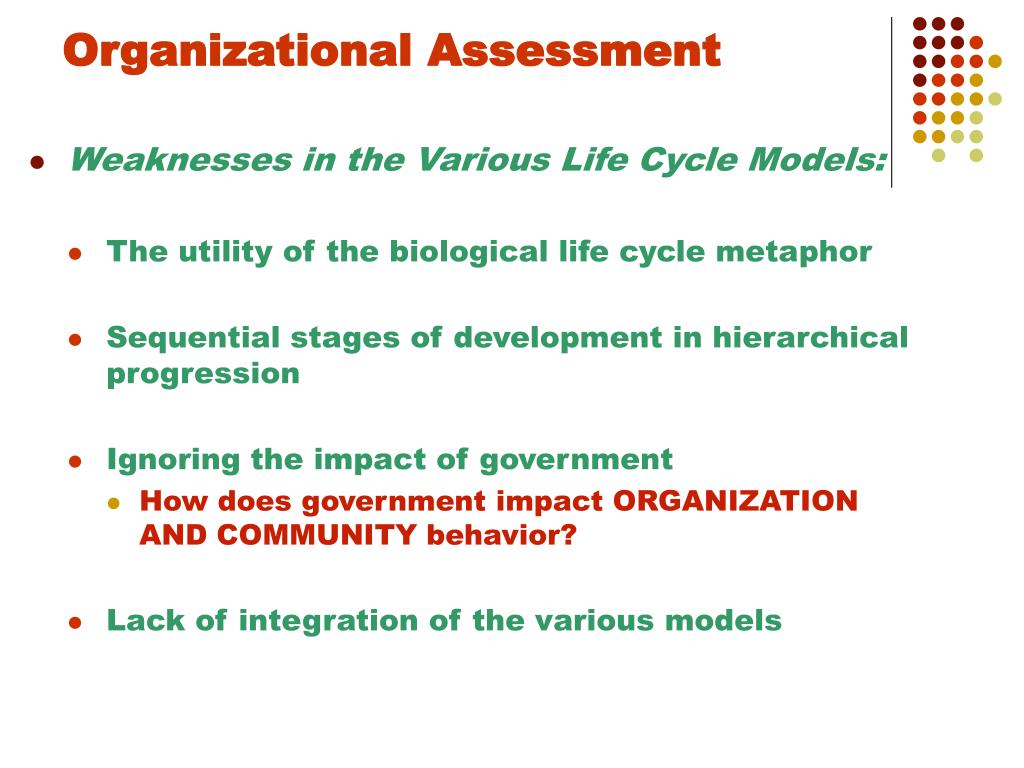 Organizational Assessment

Weaknesses in the Various Life Cycle Models:

The utility of the biological life cycle metaphor

Sequential stages of development in hierarchical progression

Ignoring the impact of government

How does government impact ORGANIZATION AND COMMUNITY behavior?

Lack of integration of the various models